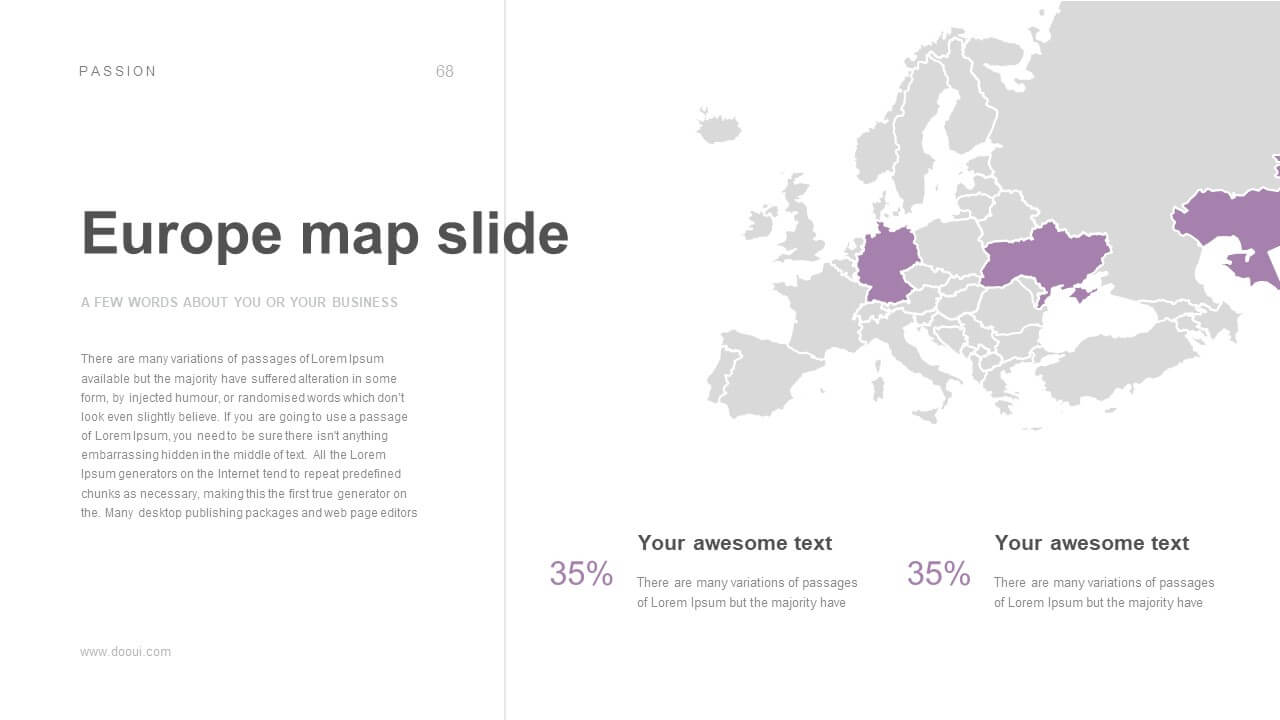 PASSION

68

Europe map slide

A FEW WORDS ABOUT YOU OR YOUR BUSINESS

There are many variations of passages of Lorem Ipsum available but the majority have suffered alteration in some form, by injected humour, or randomised words which don't look even slightly believe. If you are going to use a passage of Lorem Ipsum, you need to be sure there isn't anything embarrassing hidden in the middle of text. All the Lorem Ipsum generators on the Internet tend to repeat predefined chunks as necessary, making this the first true generator on the. Many desktop publishing packages and web page editors

www.dooui.com

35%

Your awesome text

There are many variations of passages of Lorem Ipsum but the majority have

35%

Your awesome text

There are many variations of passages of Lorem Ipsum but the majority have